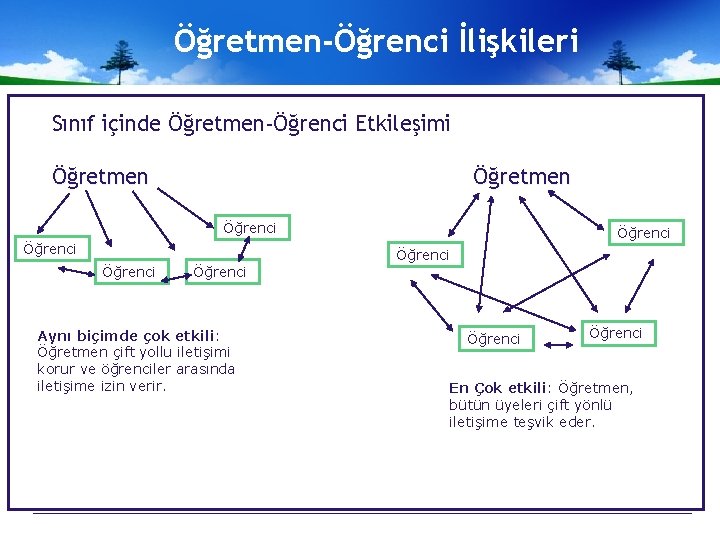 Öğretmen-Öğrenci İlişkileri

Sınıf içinde Öğretmen-Öğrenci Etkileşimi

Öğretmen

Öğrenci

Öğrenci

Öğrenci

Öğrenci

Aynı biçimde çok etkili: Öğretmen çift yollu iletişimi korur ve öğrenciler arasında iletişime izin verir.

Öğretmen

Öğrenci

Öğrenci

Öğrenci

Öğrenci

En Çok etkili: Öğretmen, bütün üyeleri çift yönlü iletişime teşvik eder.